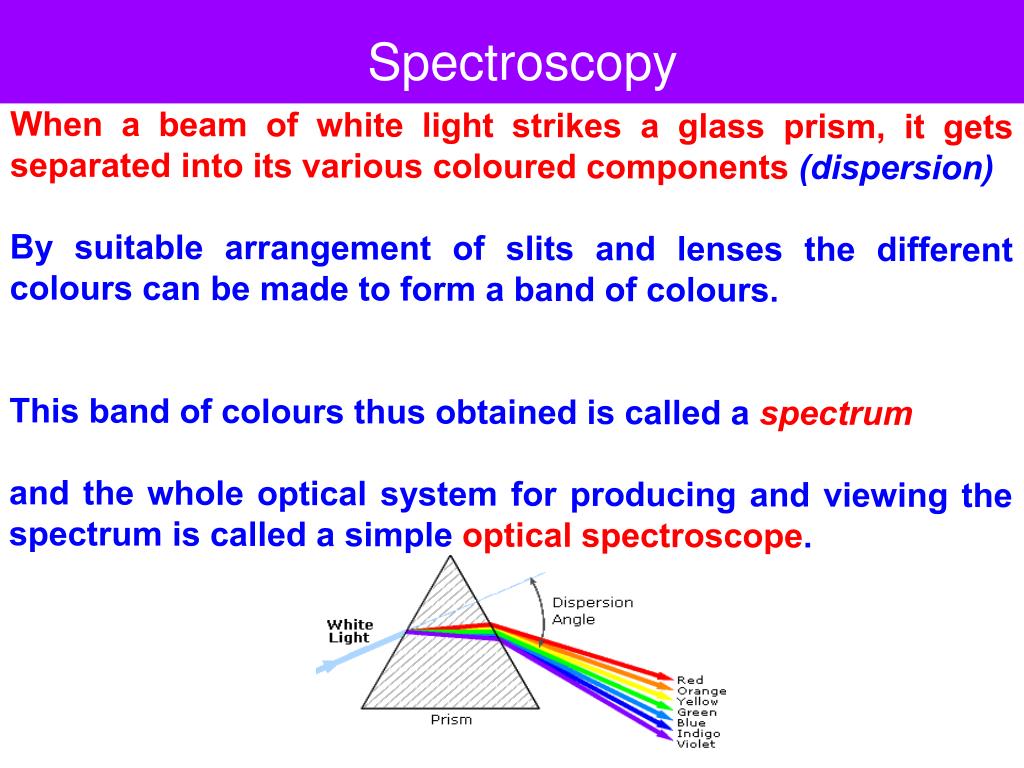 Spectroscopy

When a beam of white light strikes a glass prism, it gets separated into its various coloured components (dispersion)

By suitable arrangement of slits and lenses the different colours can be made to form a band of colours.

This band of colours thus obtained is called a spectrum

and the whole optical system for producing and viewing the spectrum is called a simple optical spectroscope.

White Light
Dispersion Angle
Prism
Red
Orange
Yellow
Green
Blue
Indigo
Violet